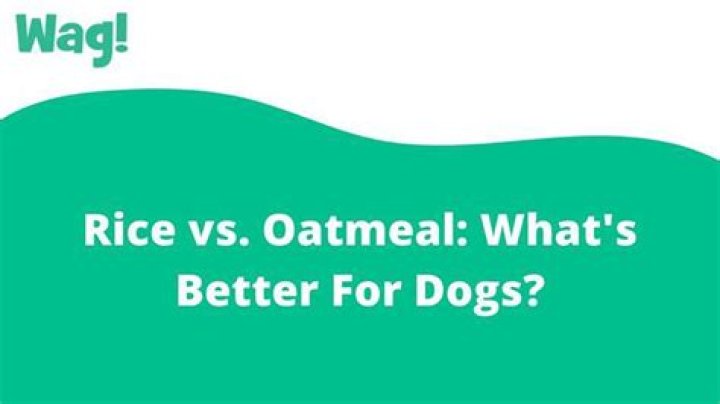 Wag!

Rice vs. Oatmeal: What's Better For Dogs?